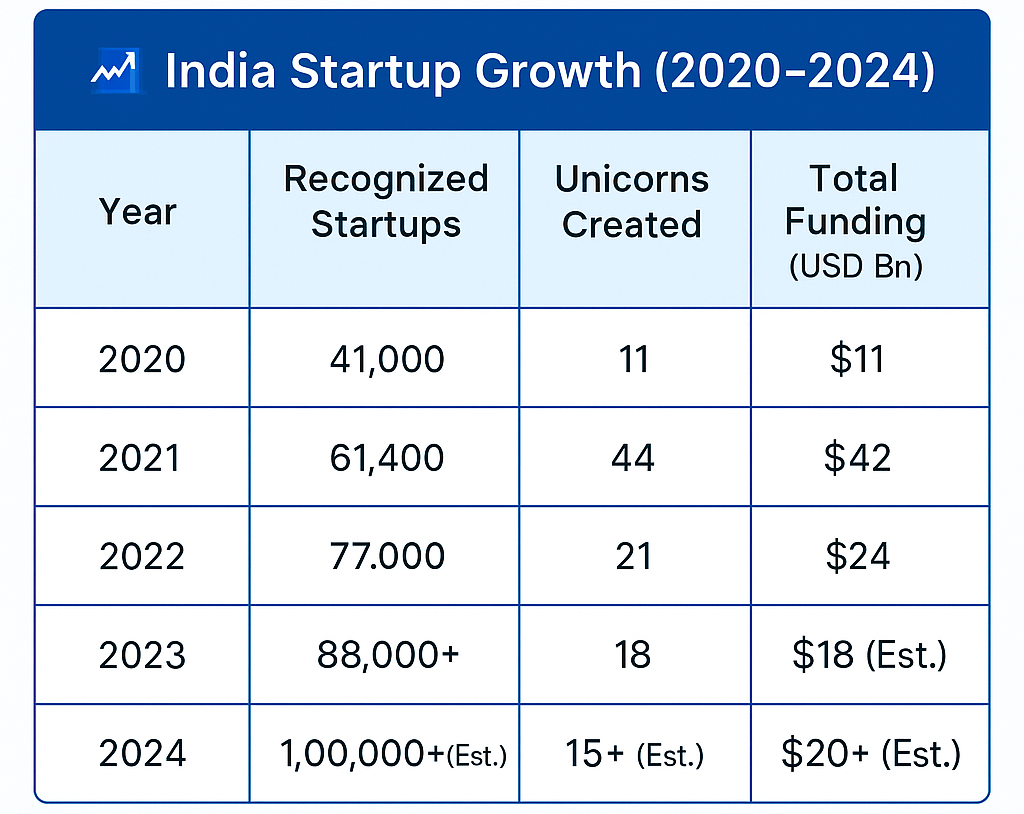 India Startup Growth (2020–2024)

| Year | Recognized Startups | Unicorns Created | Total Funding (USD Bn) |
|---|---|---|---|
| 2020 | 41,000 | 11 | \$11 |
| 2021 | 61,400 | 44 | \$42 |
| 2022 | 77.000 | 21 | \$24 |
| 2023 | 88,000+ | 18 | \$18 (Est.) |
| 2024 | 1,00,000+(Est.) | 15+ (Est.) | \$20+ (Est.) |